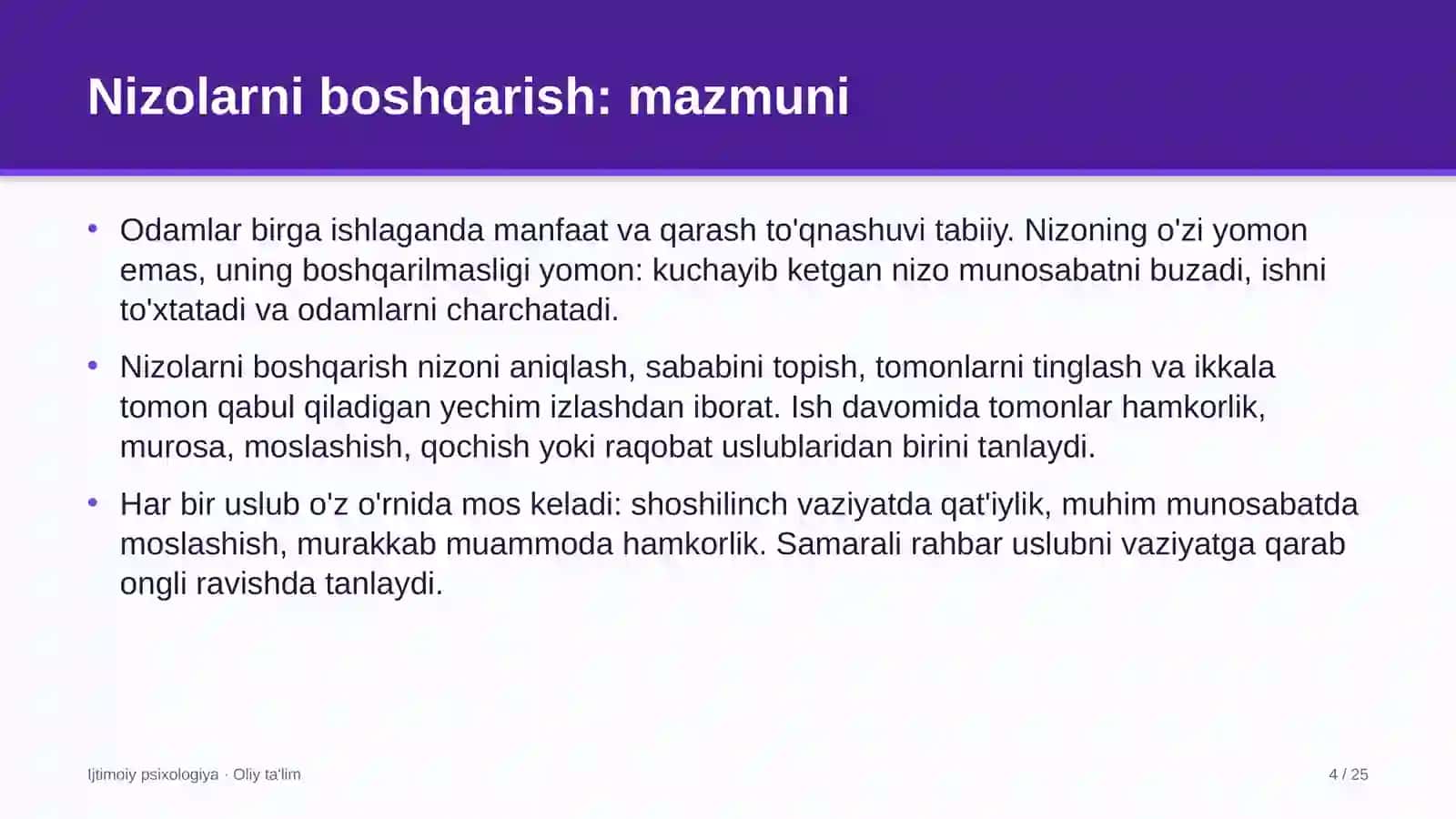 Nizolarni boshqarish: mazmuni

• Odamlar birga ishlaganda manfaat va qarash to'qnashuvi tabiiy. Nizoning o'zi yomon emas, uning boshqarilmasligi yomon: kuchayib ketgan nizo munosabatni buzadi, ishni to'xtatadi va odamlarni charchatadi.

• Nizolarni boshqarish nizoni aniqlash, sababini topish, tomonlarni tinglash va ikkala tomon qabul qiladigan yechim izlashdan iborat. Ish davomida tomonlar hamkorlik, murosa, moslashish, qochish yoki raqobat uslublaridan birini tanlaydi.

• Har bir uslub o'z o'rnida mos keladi: shoshilinch vaziyatda qat'iylik, muhim munosabatda moslashish, murakkab muammoda hamkorlik. Samarali rahbar uslubni vaziyatga qarab ongli ravishda tanlaydi.

Ijtimoiy psixologiya · Oliy ta'lim

4 / 25